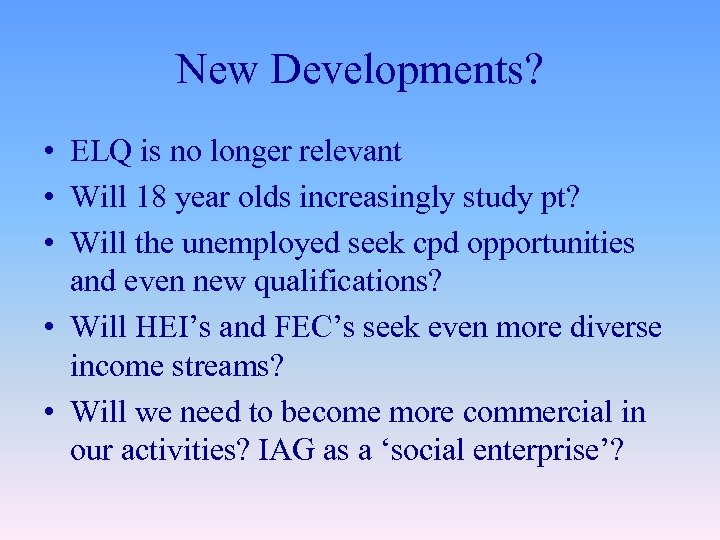 New Developments?

• ELQ is no longer relevant
• Will 18 year olds increasingly study pt?
• Will the unemployed seek cpd opportunities and even new qualifications?
• Will HEI’s and FEC’s seek even more diverse income streams?
• Will we need to become more commercial in our activities? IAG as a ‘social enterprise’?